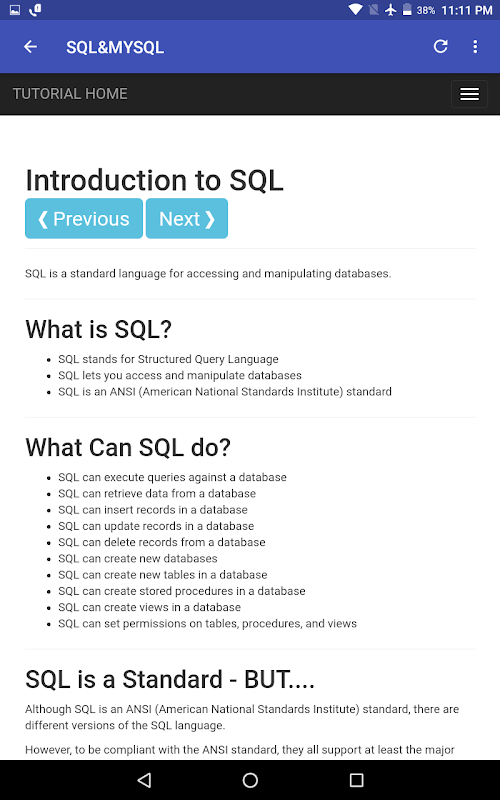 38% 11:11 PM

SQL&MYSQL

TUTORIAL HOME

Introduction to SQL

❮ Previous Next ❯

SQL is a standard language for accessing and manipulating databases.

What is SQL?

- SQL stands for Structured Query Language
- SQL lets you access and manipulate databases
- SQL is an ANSI (American National Standards Institute) standard

What Can SQL do?

- SQL can execute queries against a database
- SQL can retrieve data from a database
- SQL can insert records in a database
- SQL can update records in a database
- SQL can delete records from a database
- SQL can create new databases
- SQL can create new tables in a database
- SQL can create stored procedures in a database
- SQL can create views in a database
- SQL can set permissions on tables, procedures, and views

SQL is a Standard - BUT....

Although SQL is an ANSI (American National Standards Institute) standard, there are different versions of the SQL language.

However, to be compliant with the ANSI standard, they all support at least the major